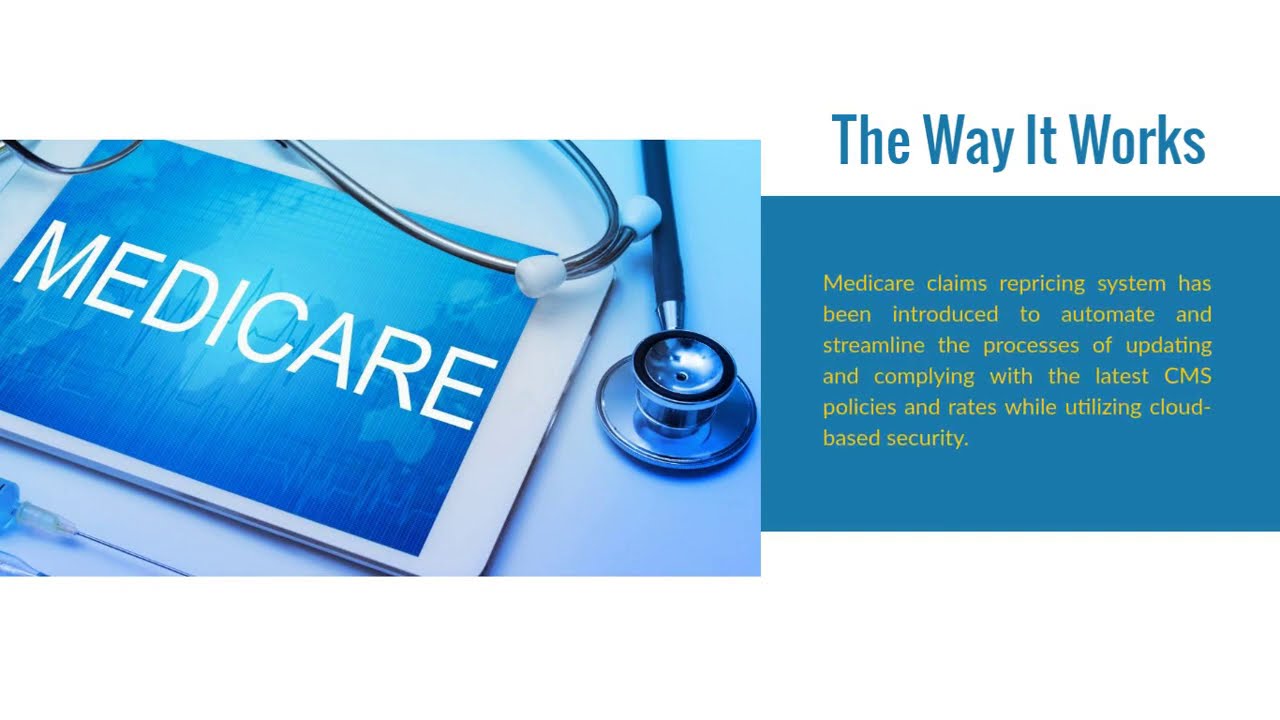 MEDICARE

The Way It Works

Medicare claims repricing system has been introduced to automate and streamline the processes of updating and complying with the latest CMS policies and rates while utilizing cloud-based security.